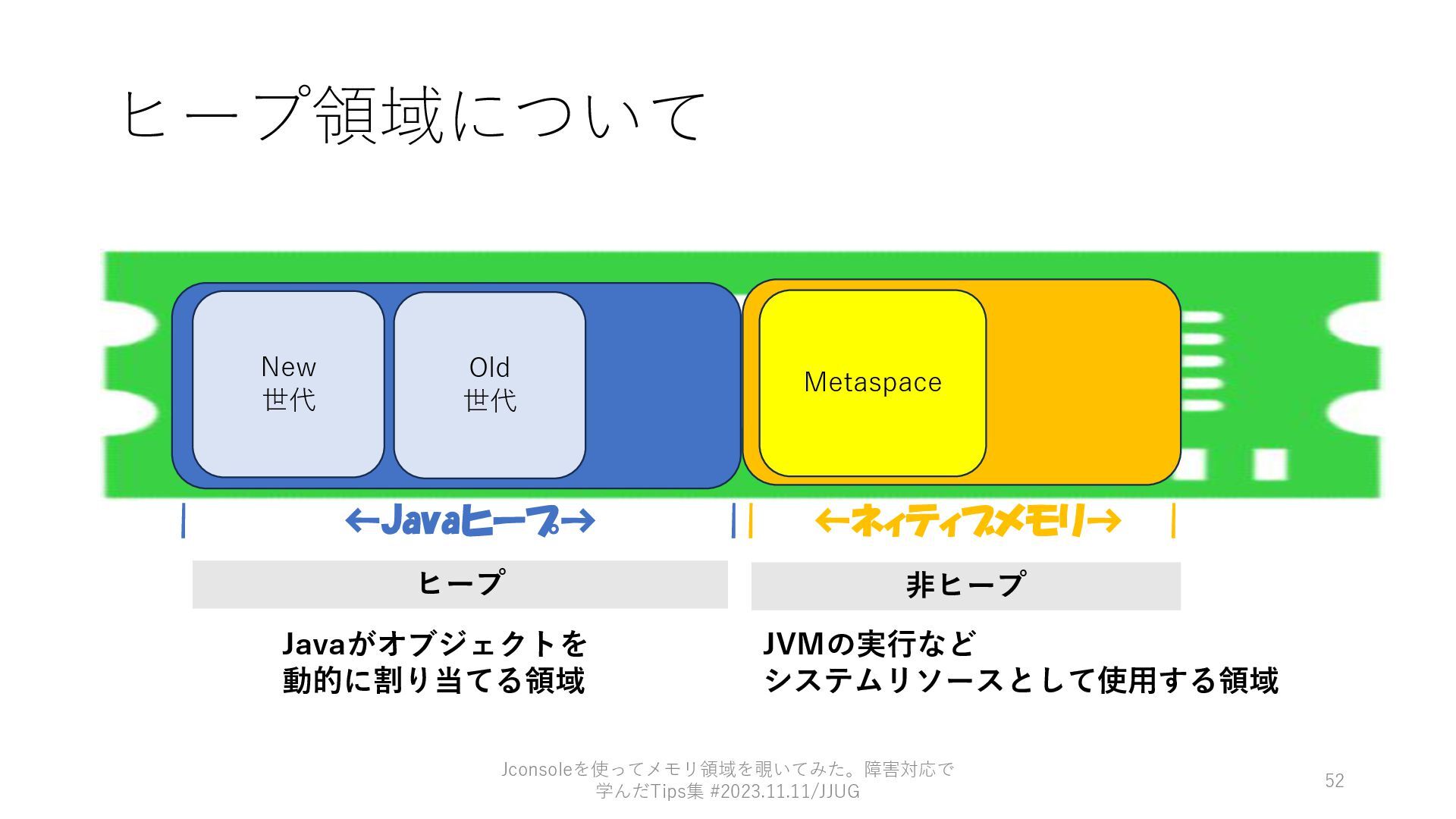 ヒープ領域について

New
世代

Old
世代

Metaspace

←Javaヒープ→

←ネィティブメモリ→

ヒープ

非ヒープ

Javaがオブジェクトを
動的に割り当てる領域

JVMの実行など
システムリソースとして使用する領域

Jconsoleを使ってメモリ領域を覗いてみた。障害対応で学んだTips集 #2023.11.11/JJUG

52